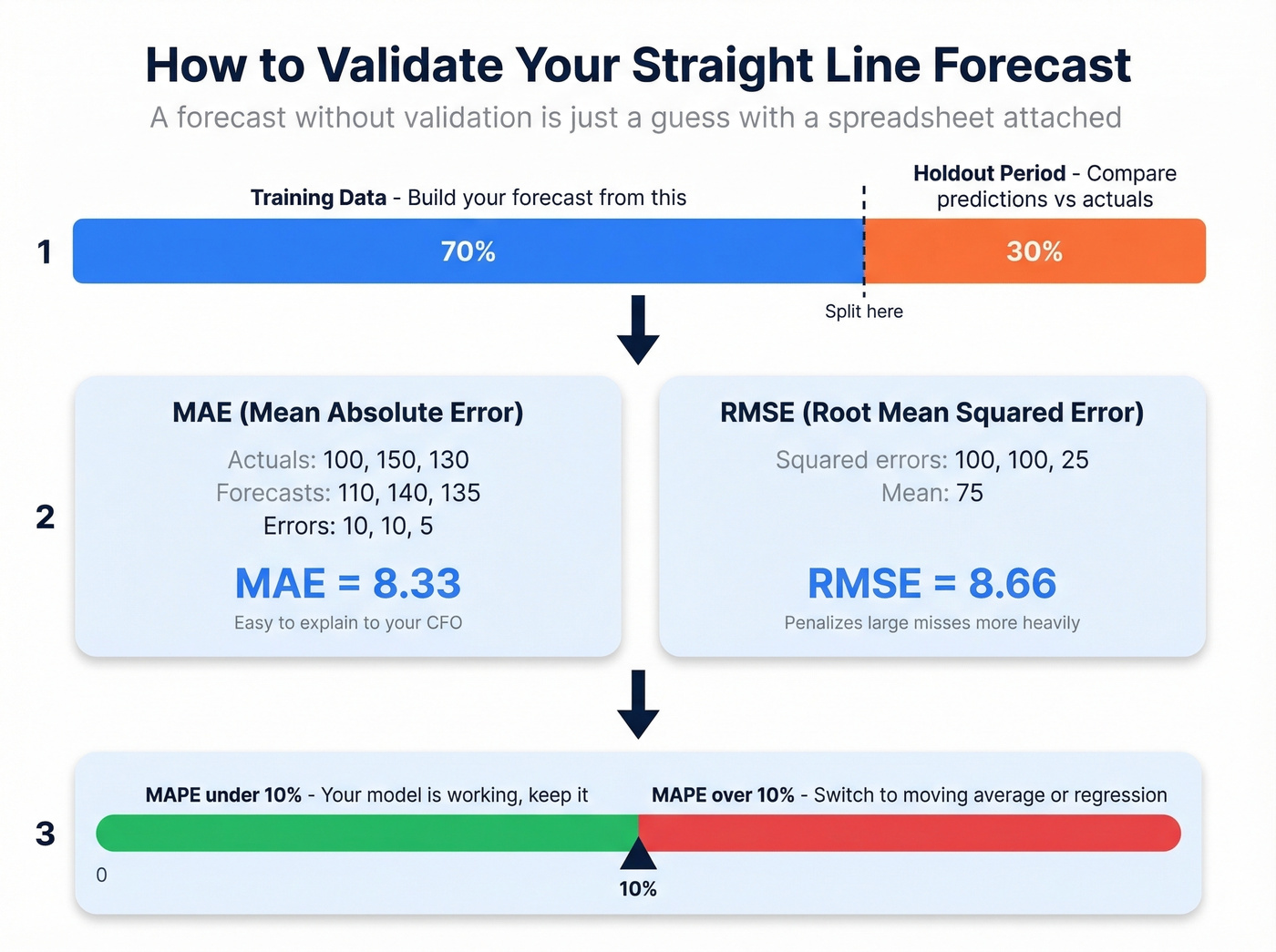 How to Validate Your Straight Line Forecast

A forecast without validation is just a guess with a spreadsheet attached

Training Data - Build your forecast from this

Holdout Period - Compare predictions vs actuals

1

70%

30%

Split here

2

MAE (Mean Absolute Error)

Actuals: 100, 150, 130
Forecasts: 110, 140, 135
Errors: 10, 10, 5

MAE = 8.33

Easy to explain to your CFO

RMSE (Root Mean Squared Error)

Squared errors: 100, 100, 25
Mean: 75

RMSE = 8.66

Penalizes large misses more heavily

3

MAPE under 10% - Your model is working, keep it

MAPE over 10% - Switch to moving average or regression

0

10%